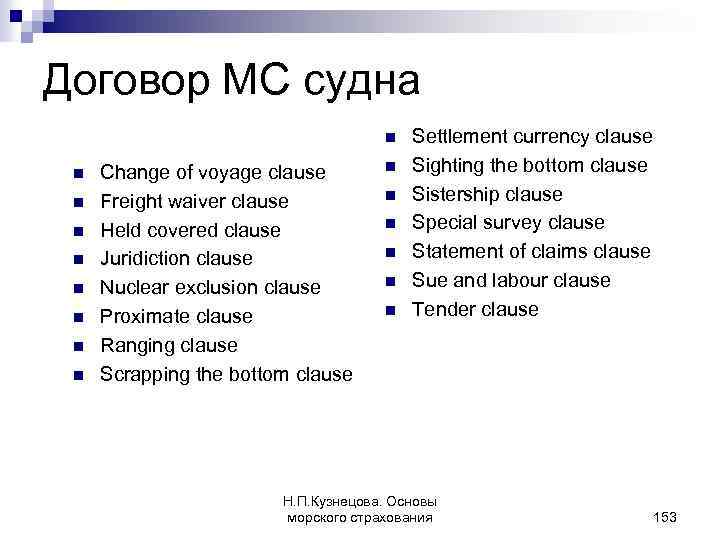 Договор МС судна

- Change of voyage clause
- Freight waiver clause
- Held covered clause
- Juridiction clause
- Nuclear exclusion clause
- Proximate clause
- Ranging clause
- Scrapping the bottom clause

- Settlement currency clause
- Sighting the bottom clause
- Sistership clause
- Special survey clause
- Statement of claims clause
- Sue and labour clause
- Tender clause

Н.П.Кузнецова. Основы морского страхования

153